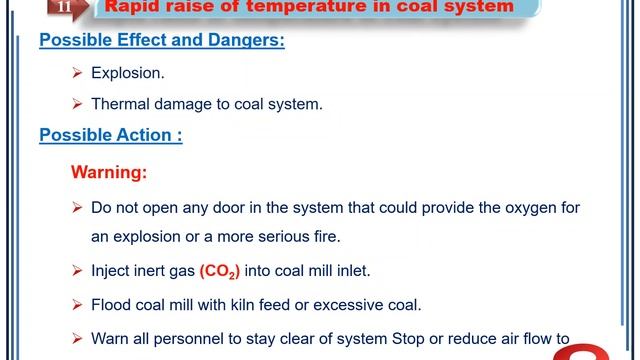 11 Rapid raise of temperature in coal system

Possible Effect and Dangers:

➢ Explosion.

➢ Thermal damage to coal system.

Possible Action :

Warning:

➢ Do not open any door in the system that could provide the oxygen for an explosion or a more serious fire.

➢ Inject inert gas ($CO_2$) into coal mill inlet.

➢ Flood coal mill with kiln feed or excessive coal.

➢ Warn all personnel to stay clear of system Stop or reduce air flow to